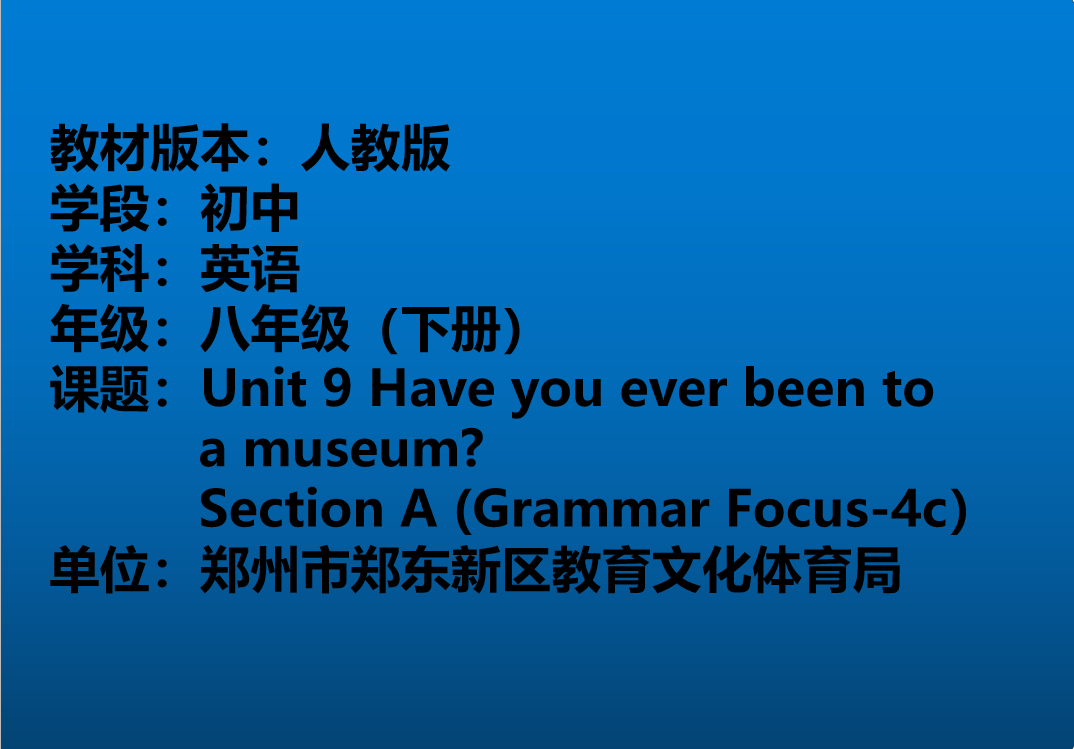 教材版本：人教版
学段：初中
学科：英语
年级：八年级（下册）
课题：Unit 9 Have you ever been to a museum?
Section A (Grammar Focus-4c)
单位：郑州市郑东新区教育文化体育局